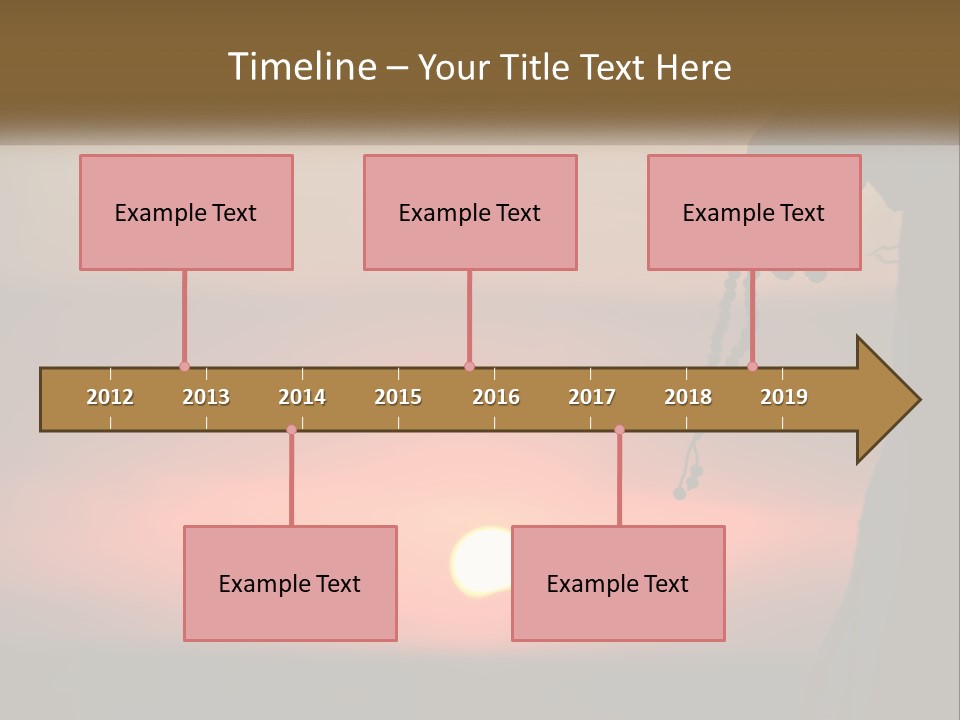 Timeline – Your Title Text Here

Example Text

Example Text

Example Text

2012 2013 2014 2015 2016 2017 2018 2019

Example Text

Example Text